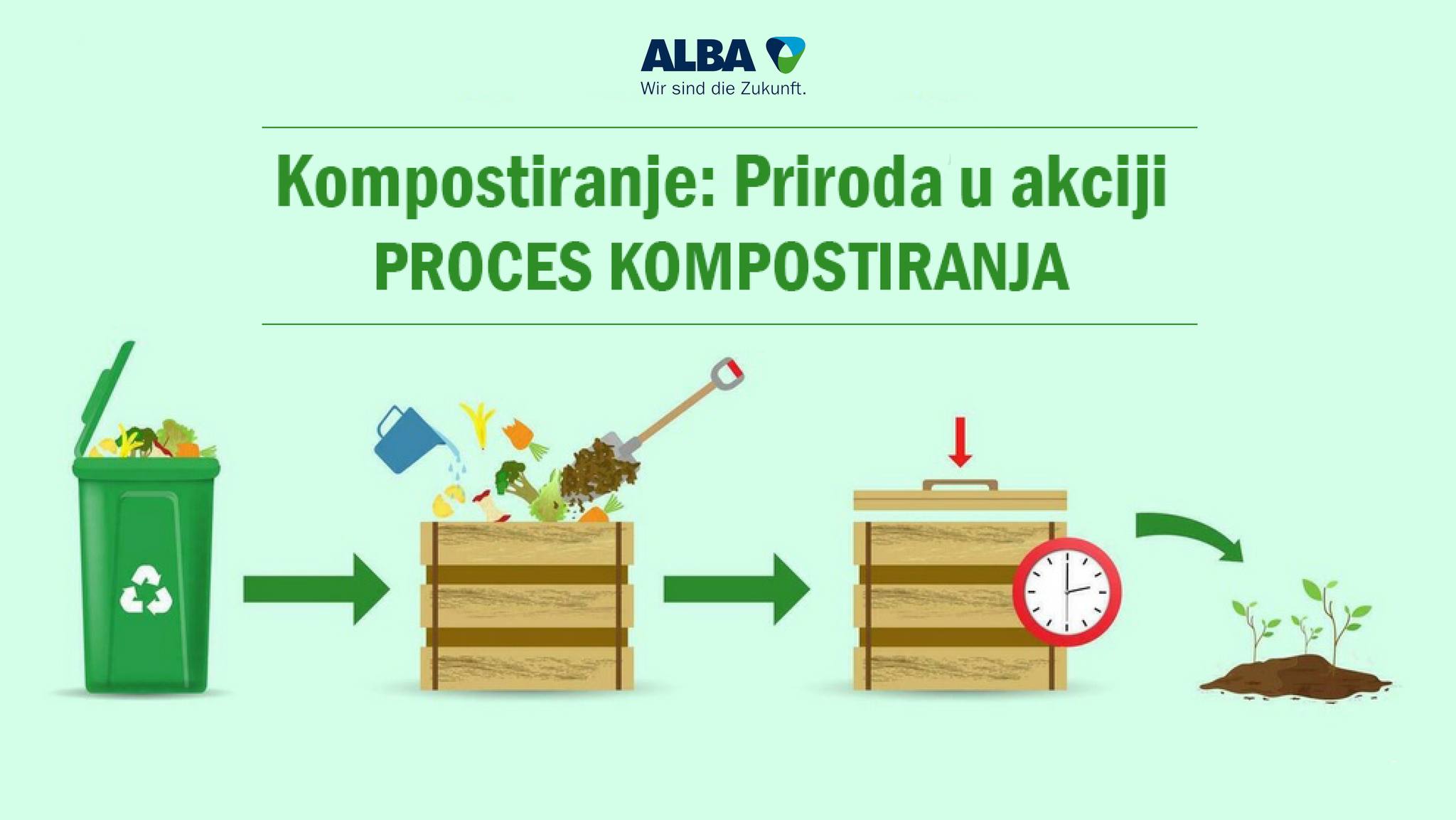 ALBA
Wir sind die Zukunft.

Kompostiranje: Priroda u akciji
PROCES KOMPOSTIRANJA